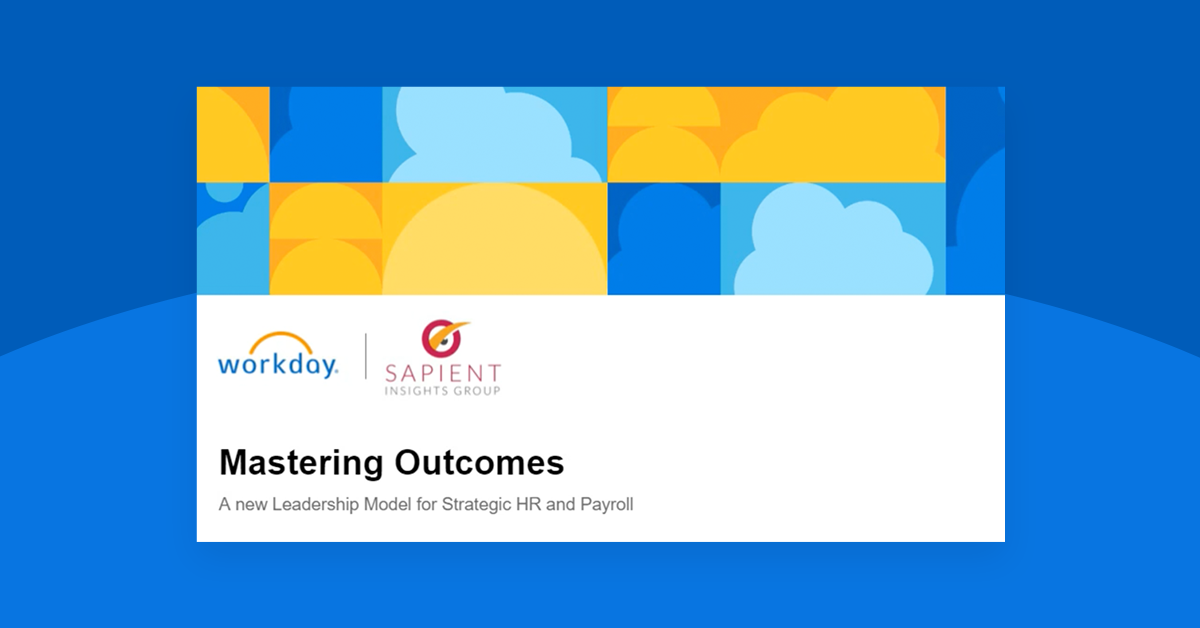 workday.

SAPIENT
INSIGHTS GROUP

Mastering Outcomes

A new Leadership Model for Strategic HR and Payroll